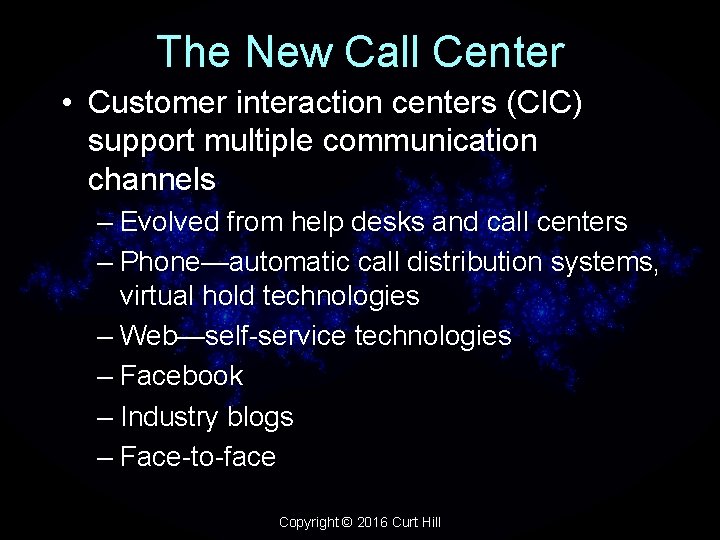 The New Call Center

• Customer interaction centers (CIC) support multiple communication channels
– Evolved from help desks and call centers
– Phone—automatic call distribution systems, virtual hold technologies
– Web—self-service technologies
– Facebook
– Industry blogs
– Face-to-face

Copyright © 2016 Curt Hill